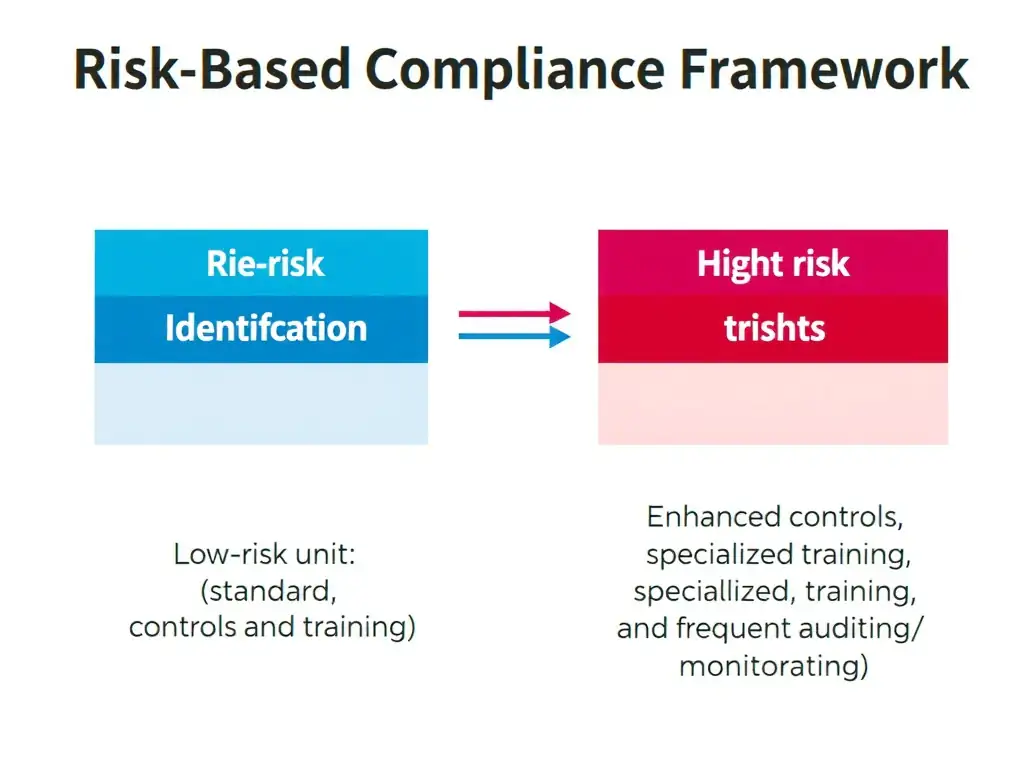 Risk-Based Compliance Framework

Rie-risk
Identifcation

Hight risk
trishts

Low-risk unit:
(standard,
controls and training)

Enhanced controls,
specialized training,
speciallized, training,
and frequent auditing/
monitorating)